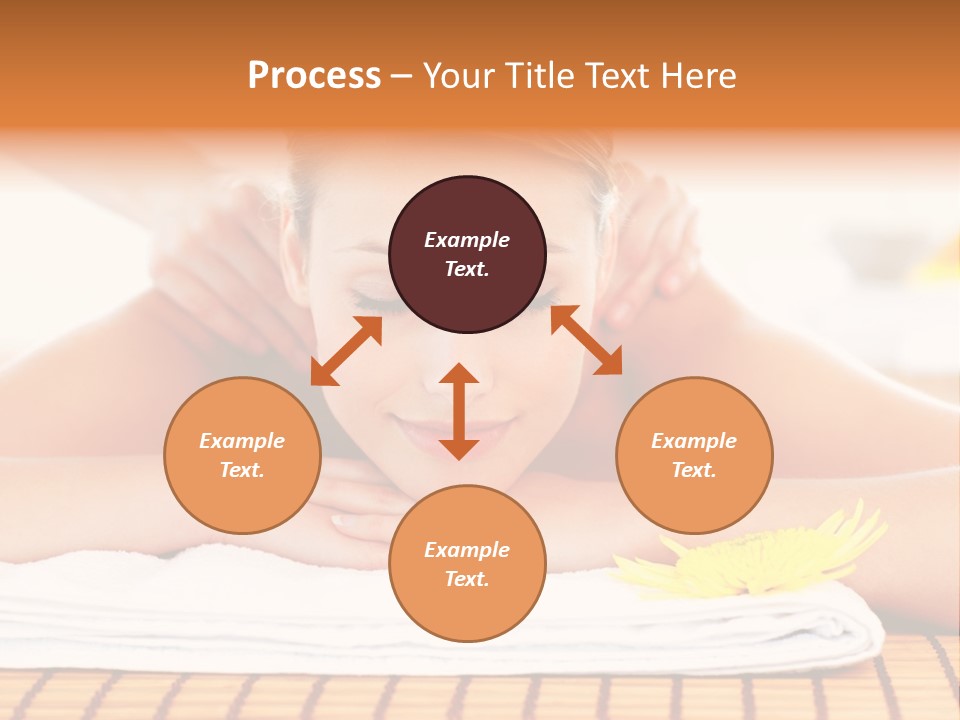 Process – Your Title Text Here

Example Text.

Example Text.

Example Text.

Example Text.